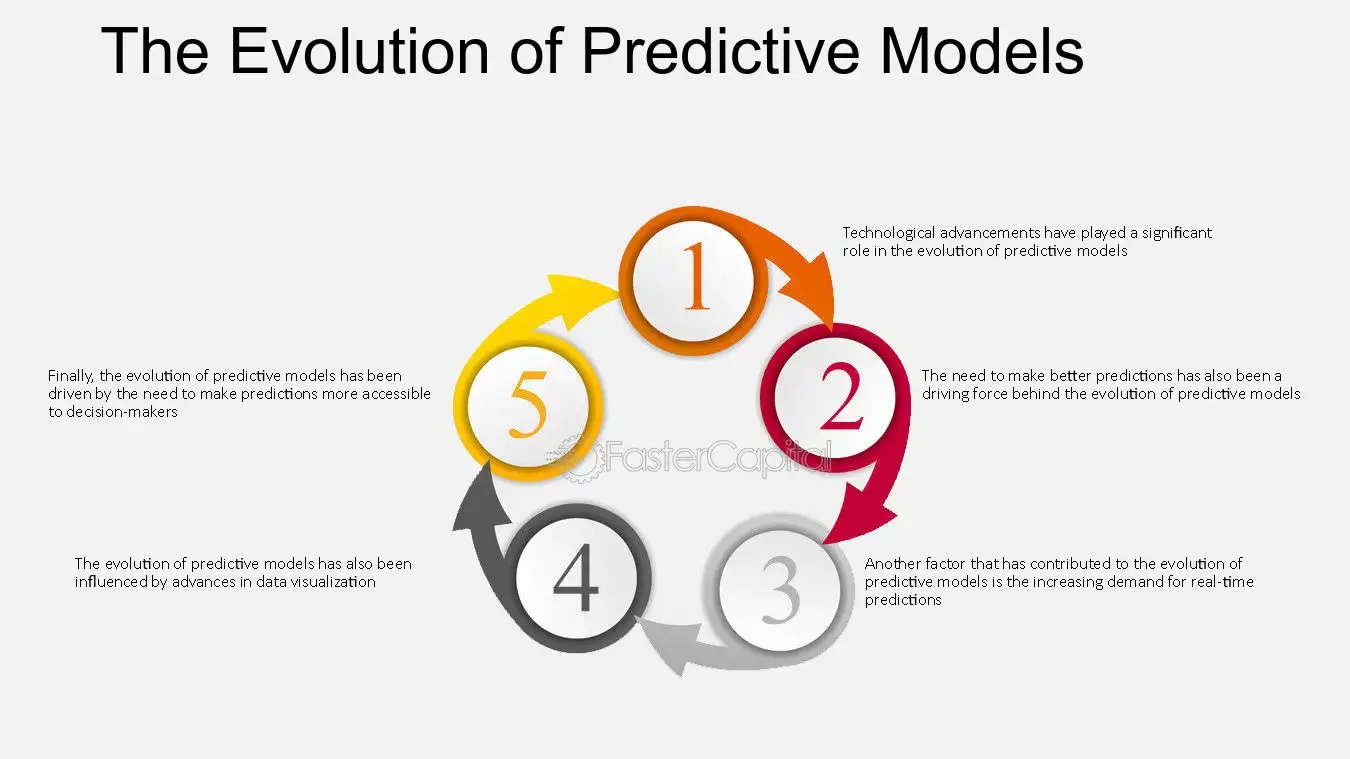 The Evolution of Predictive Models

1

Technological advancements have played a significant role in the evolution of predictive models

2

The need to make better predictions has also been a driving force behind the evolution of predictive models

3

Another factor that has contributed to the evolution of predictive models is the increasing demand for real-time predictions

4

The evolution of predictive models has also been influenced by advances in data visualization

5

Finally, the evolution of predictive models has been driven by the need to make predictions more accessible to decision-makers

FasterCapital